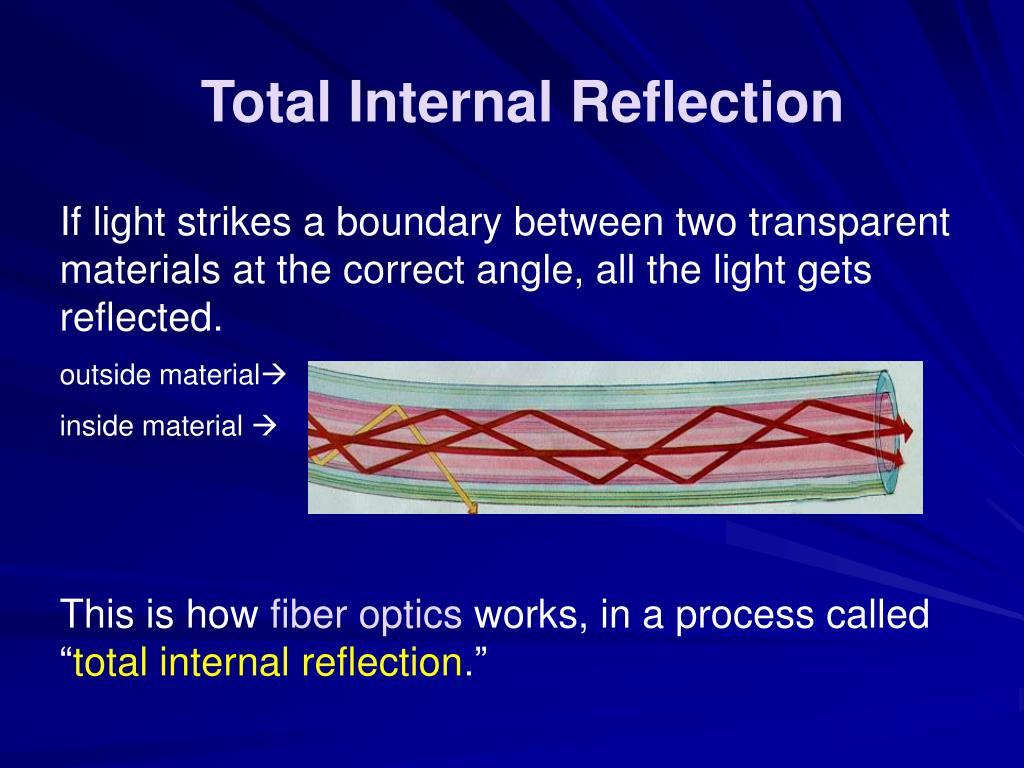 Total Internal Reflection

If light strikes a boundary between two transparent materials at the correct angle, all the light gets reflected.

outside material→

inside material →

This is how fiber optics works, in a process called “total internal reflection.”